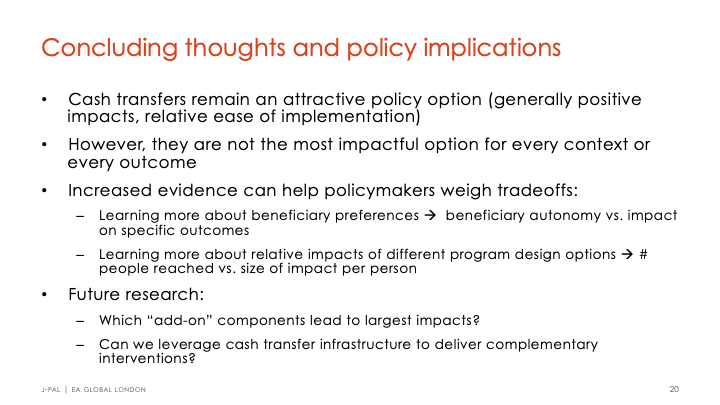 Concluding thoughts and policy implications

• Cash transfers remain an attractive policy option (generally positive impacts, relative ease of implementation)

• However, they are not the most impactful option for every context or every outcome

• Increased evidence can help policymakers weigh tradeoffs:

– Learning more about beneficiary preferences → beneficiary autonomy vs. impact on specific outcomes

– Learning more about relative impacts of different program design options → # people reached vs. size of impact per person

• Future research:

– Which "add-on" components lead to largest impacts?

– Can we leverage cash transfer infrastructure to deliver complementary interventions?

J-PAL | EA GLOBAL LONDON

20